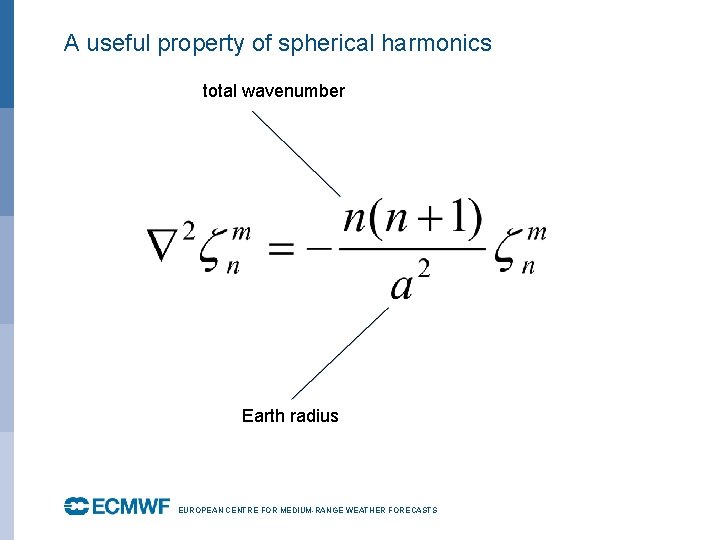 A useful property of spherical harmonics

total wavenumber

$\nabla^2 \zeta_n^m = -\frac{n(n+1)}{a^2} \zeta_n^m$

Earth radius

ECMWF EUROPEAN CENTRE FOR MEDIUM-RANGE WEATHER FORECASTS